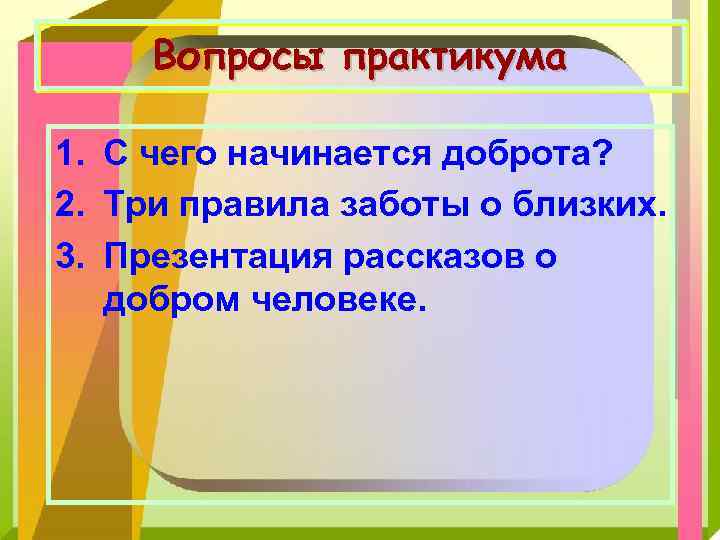 Вопросы практикума

1. С чего начинается доброта?
2. Три правила заботы о близких.
3. Презентация рассказов о добром человеке.